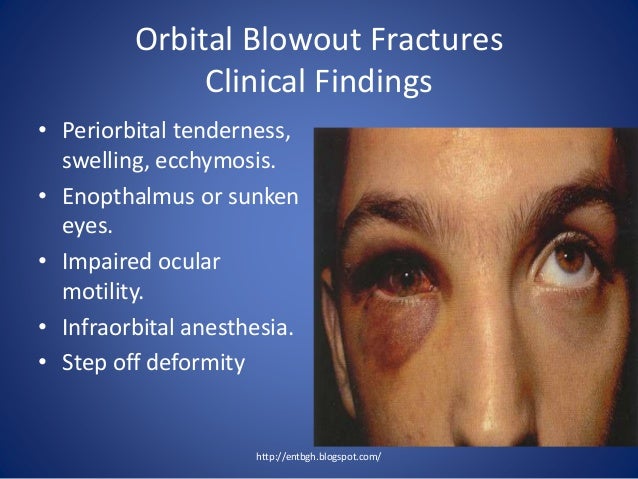 Orbital Blowout Fractures
Clinical Findings

• Periorbital tenderness, swelling, ecchymosis.
• Enopthalmus or sunken eyes.
• Impaired ocular motility.
• Infraorbital anesthesia.
• Step off deformity

http://entbgh.blogspot.com/